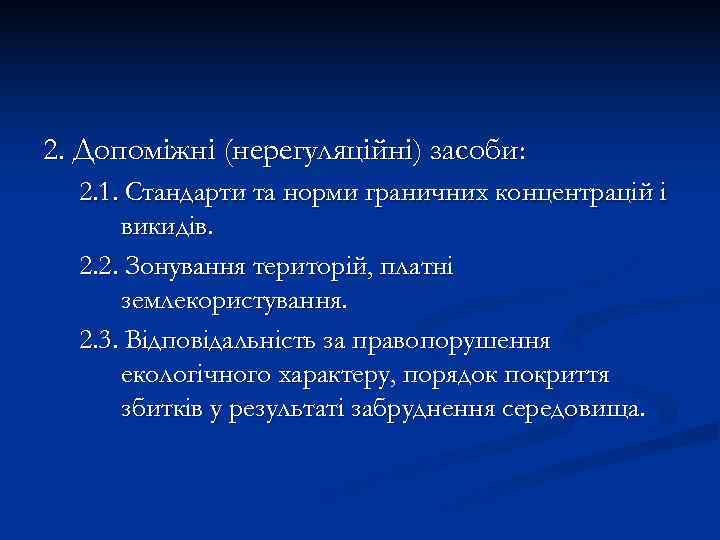 2. Допоміжні (нерегуляційні) засоби:

2.1. Стандарти та норми граничних концентрацій і викидів.

2.2. Зонування територій, платні землекористування.

2.3. Відповідальність за правопорушення екологічного характеру, порядок покриття збитків у результаті забруднення середовища.